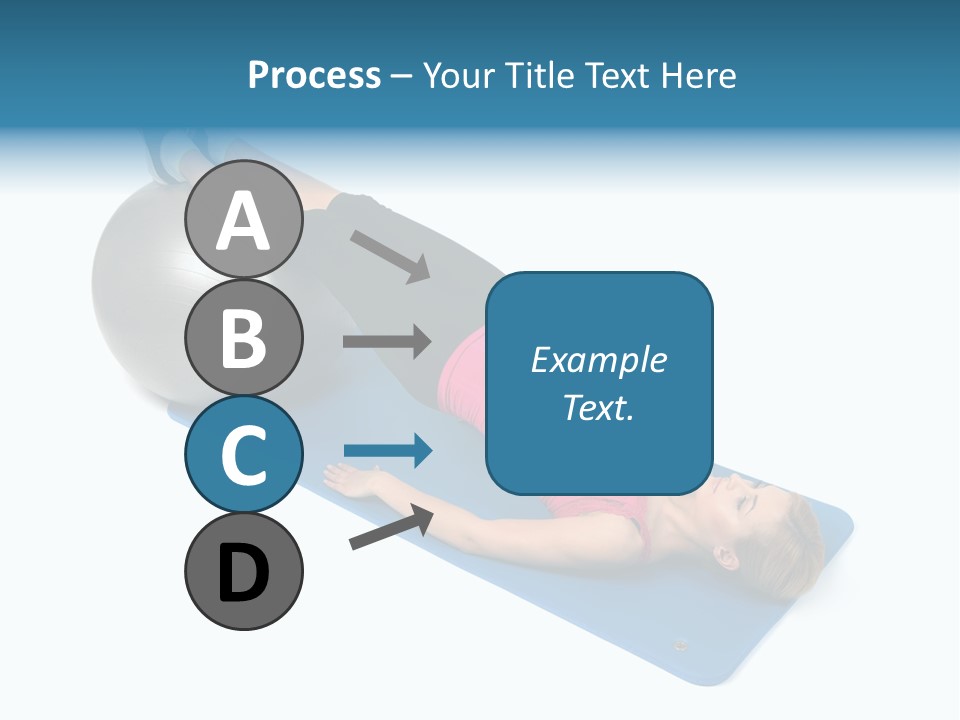 Process – Your Title Text Here

A

B

C

D

Example Text.